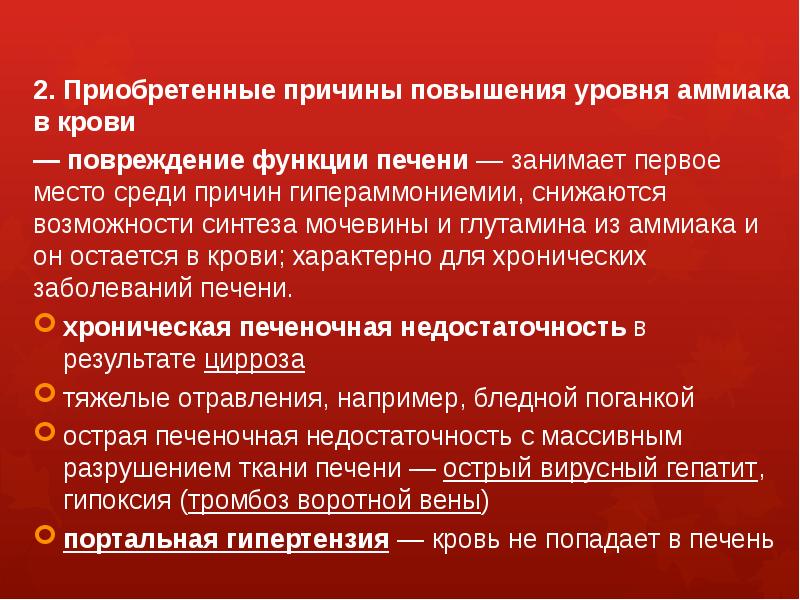 2. Приобретенные причины повышения уровня аммиака в крови

— повреждение функции печени — занимает первое место среди причин гипераммониемии, снижаются возможности синтеза мочевины и глутамина из аммиака и он остается в крови; характерно для хронических заболеваний печени.

хроническая печеночная недостаточность в результате цирроза

тяжелые отравления, например, бледной поганкой

острая печеночная недостаточность с массивным разрушением ткани печени — острый вирусный гепатит, гипоксия (тромбоз воротной вены)

портальная гипертензия — кровь не попадает в печень